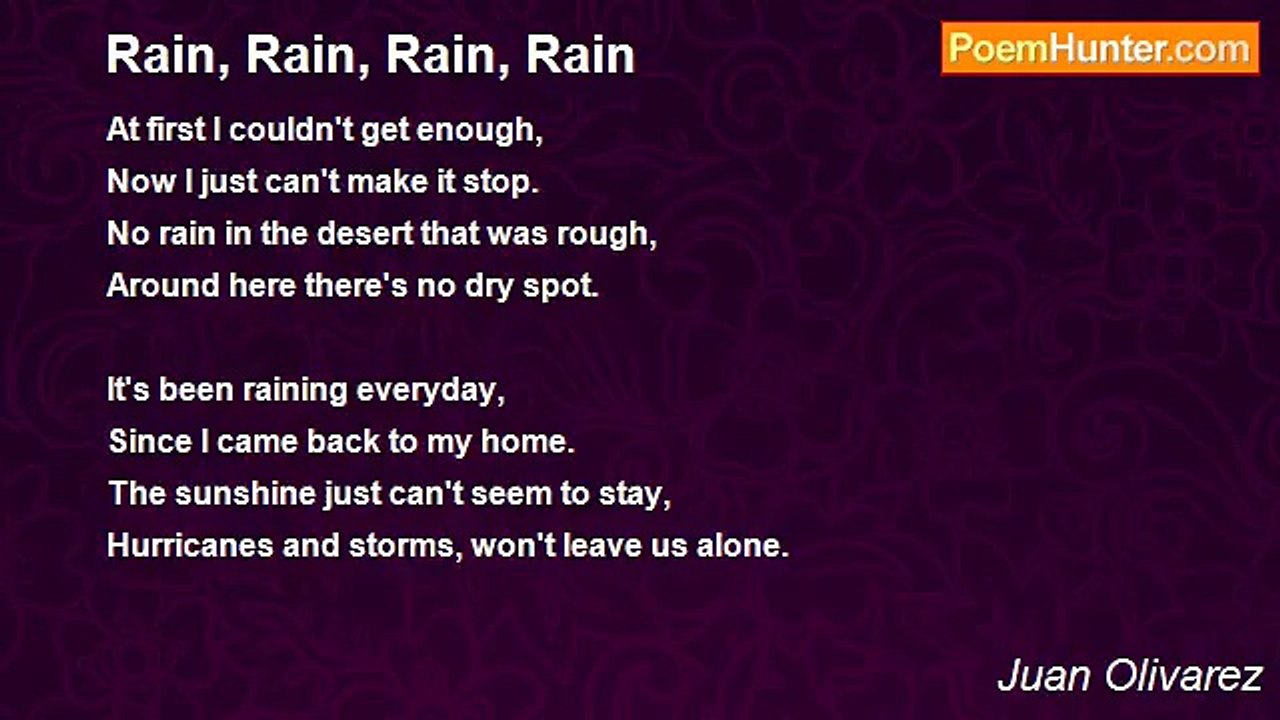 Rain, Rain, Rain, Rain

PoemHunter.com

At first I couldn't get enough,
Now I just can't make it stop.
No rain in the desert that was rough,
Around here there's no dry spot.

It's been raining everyday,
Since I came back to my home.
The sunshine just can't seem to stay,
Hurricanes and storms, won't leave us alone.

Juan Olivarez